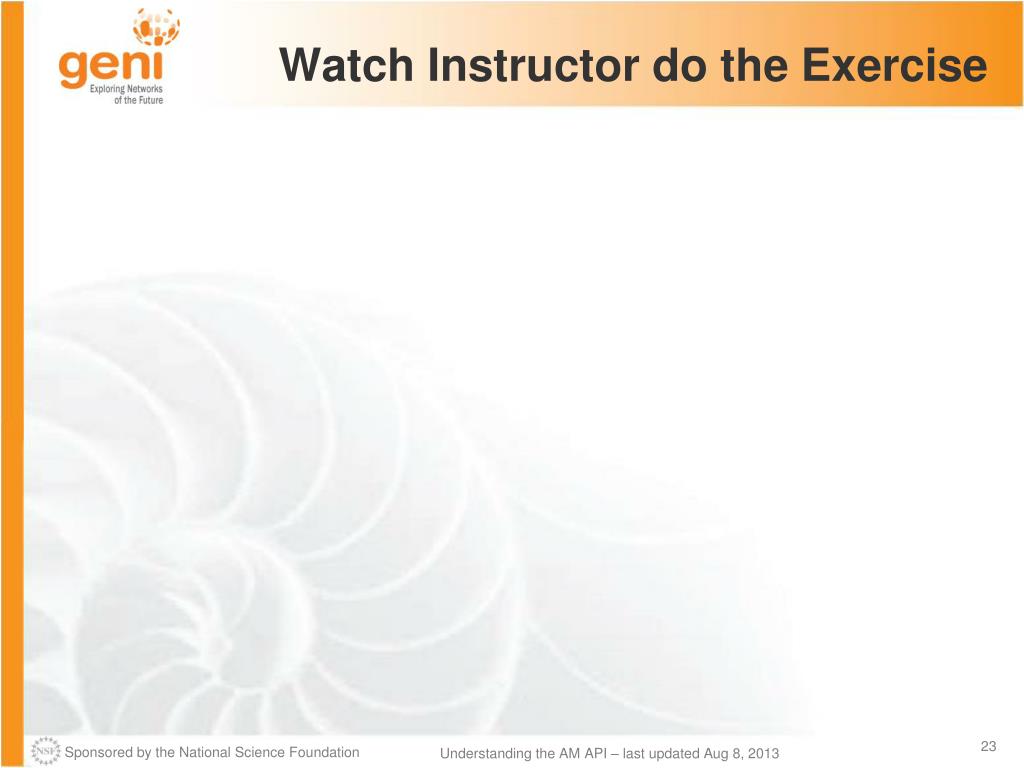 geni
Exploring Networks of the Future

Watch Instructor do the Exercise

NSF Sponsored by the National Science Foundation

Understanding the AM API – last updated Aug 8, 2013

23